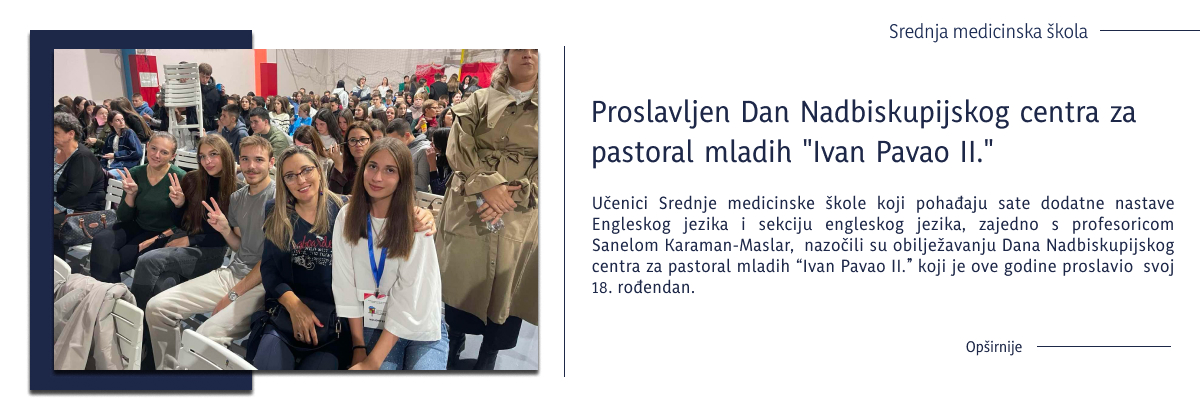 Srednja medicinska škola

Proslavljen Dan Nadbiskupijskog centra za pastoral mladih "Ivan Pavao II."

Učenici Srednje medicinske škole koji pohađaju sate dodatne nastave Engleskog jezika i sekciju engleskog jezika, zajedno s profesoricom Sanelom Karaman-Maslar, nazočili su obilježavanju Dana Nadbiskupijskog centra za pastoral mladih “Ivan Pavao II.” koji je ove godine proslavio svoj 18. rođendan.

Opširnije